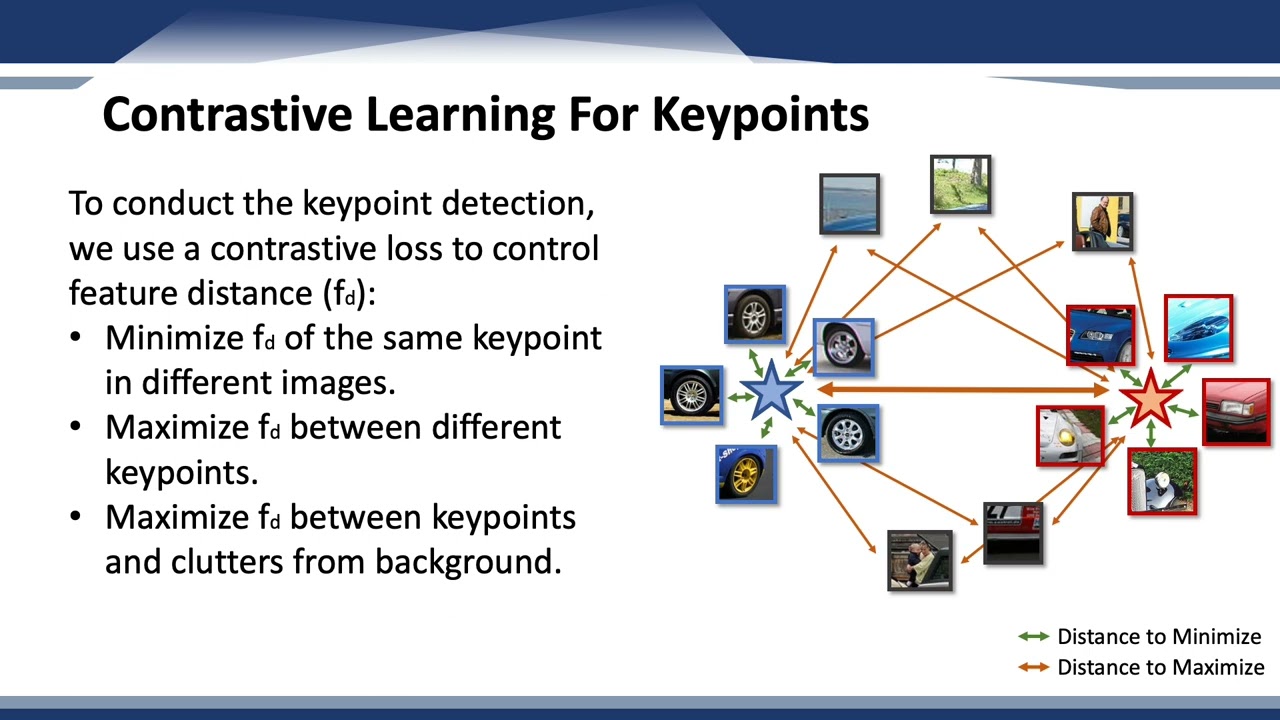 Contrastive Learning For Keypoints

To conduct the keypoint detection, we use a contrastive loss to control feature distance ($f_d$):

• Minimize $f_d$ of the same keypoint in different images.

• Maximize $f_d$ between different keypoints.

• Maximize $f_d$ between keypoints and clutters from background.

Distance to Minimize
Distance to Maximize